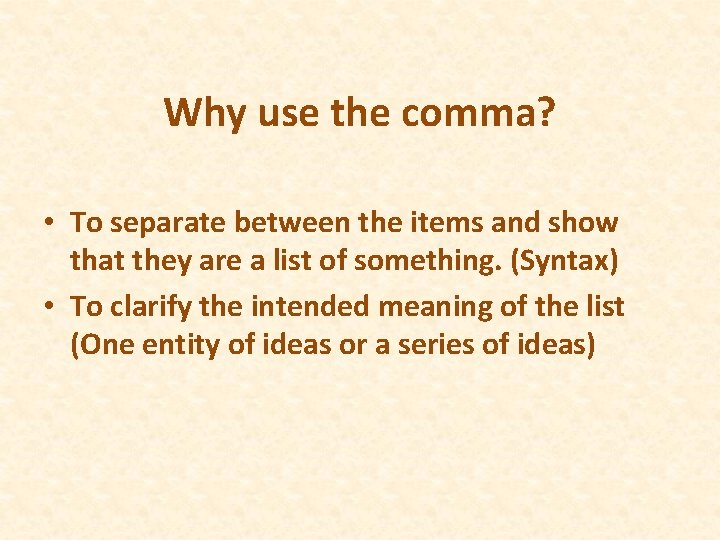 Why use the comma?

• To separate between the items and show that they are a list of something. (Syntax)
• To clarify the intended meaning of the list (One entity of ideas or a series of ideas)